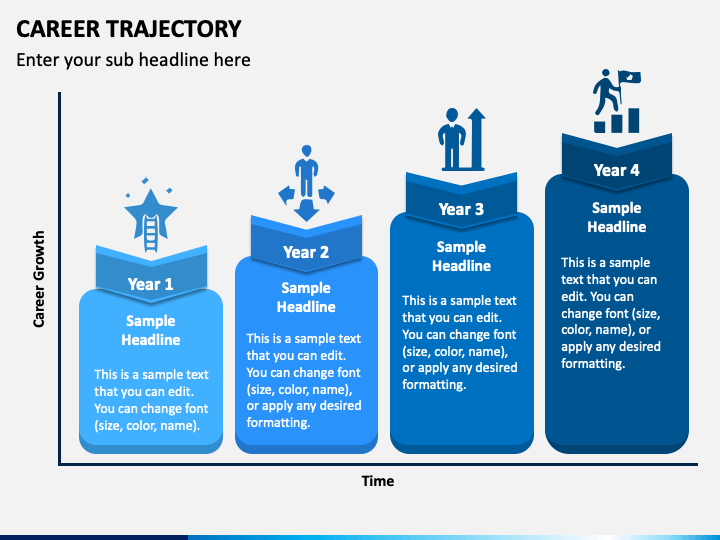 CAREER TRAJECTORY

Enter your sub headline here

Career Growth

Year 1

Sample Headline

This is a sample text that you can edit. You can change font (size, color, name).

Year 2

Sample Headline

This is a sample text that you can edit. You can change font (size, color, name), or apply any desired formatting.

Year 3

Sample Headline

This is a sample text that you can edit. You can change font (size, color, name), or apply any desired formatting.

Year 4

Sample Headline

This is a sample text that you can edit. You can change font (size, color, name), or apply any desired formatting.

Time